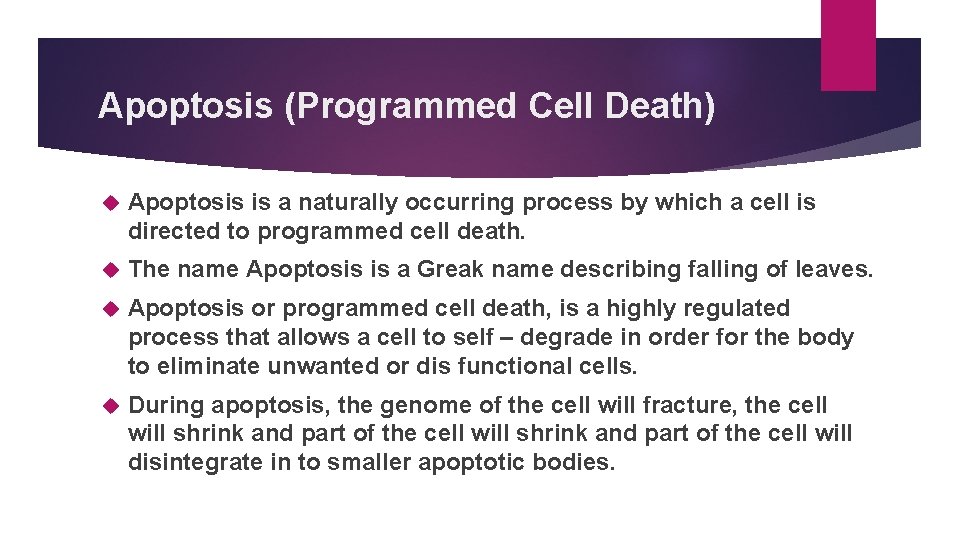 Apoptosis (Programmed Cell Death)

Apoptosis is a naturally occurring process by which a cell is directed to programmed cell death.

The name Apoptosis is a Greak name describing falling of leaves.

Apoptosis or programmed cell death, is a highly regulated process that allows a cell to self – degrade in order for the body to eliminate unwanted or dis functional cells.

During apoptosis, the genome of the cell will fracture, the cell will shrink and part of the cell will shrink and part of the cell will disintegrate in to smaller apoptotic bodies.